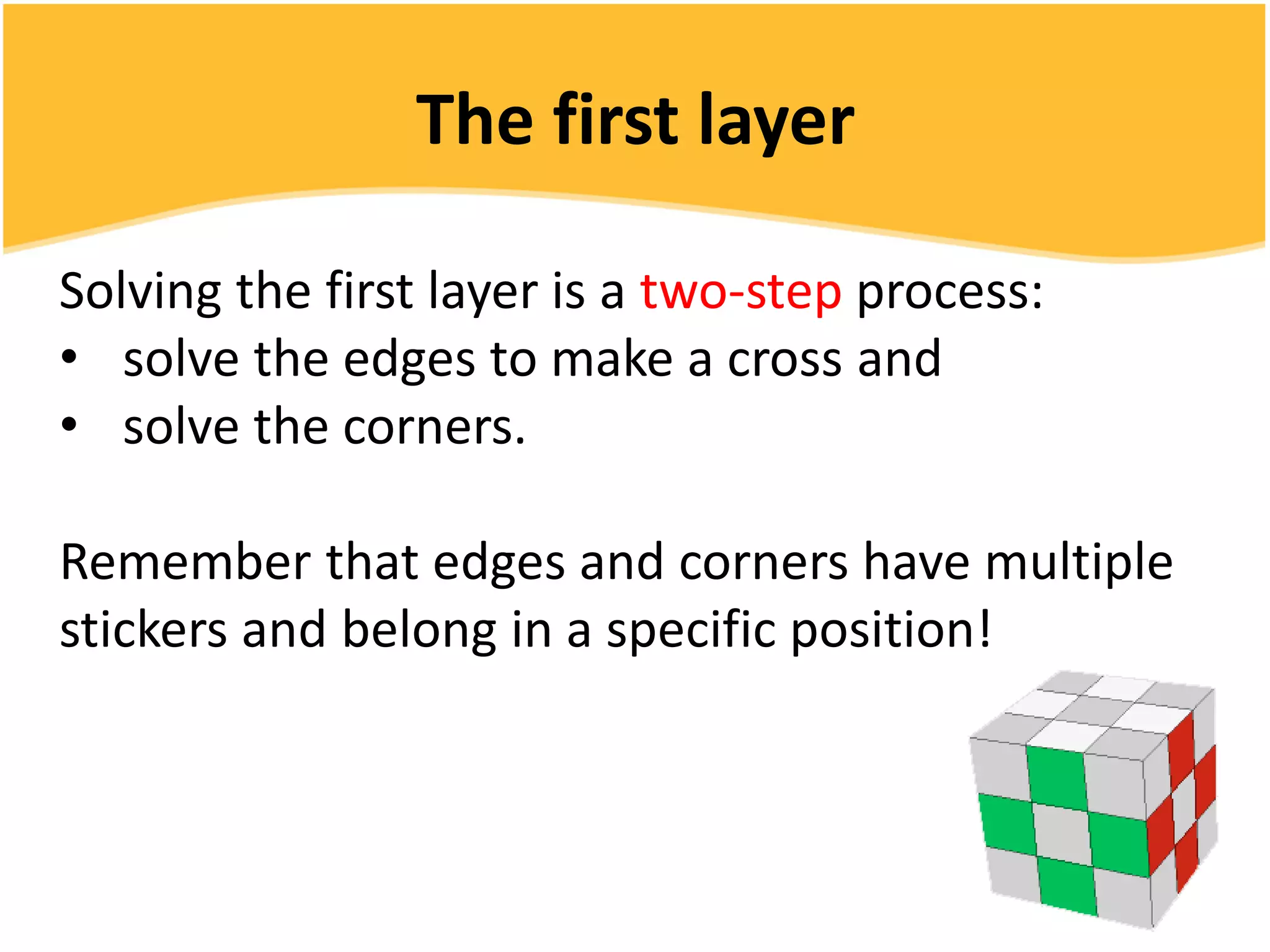 The first layer

Solving the first layer is a two-step process:
• solve the edges to make a cross and
• solve the corners.

Remember that edges and corners have multiple stickers and belong in a specific position!